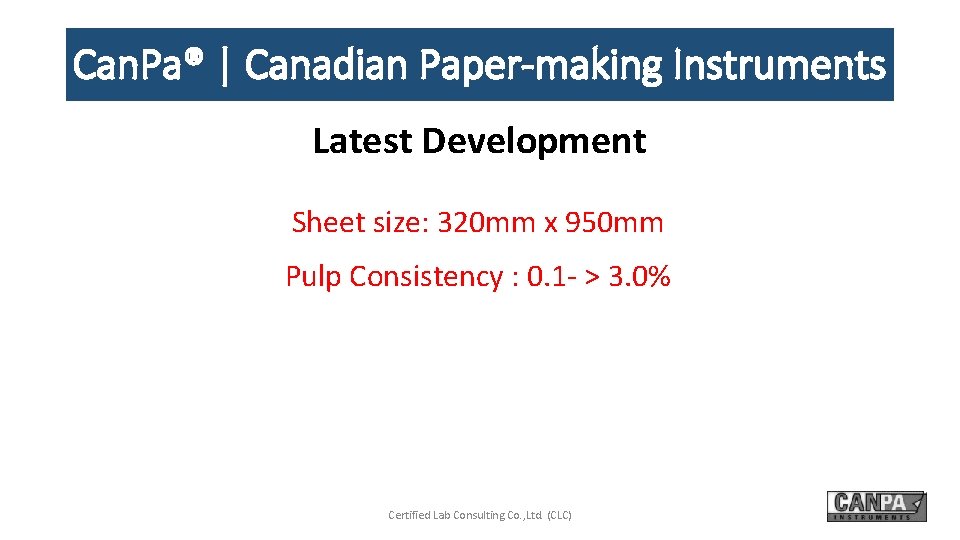 CanPa® | Canadian Paper-making Instruments

Latest Development

Sheet size: 320mm x 950mm

Pulp Consistency : 0.1- > 3.0%

Certified Lab Consulting Co.,Ltd. (CLC)

CANPA INSTRUMENTS